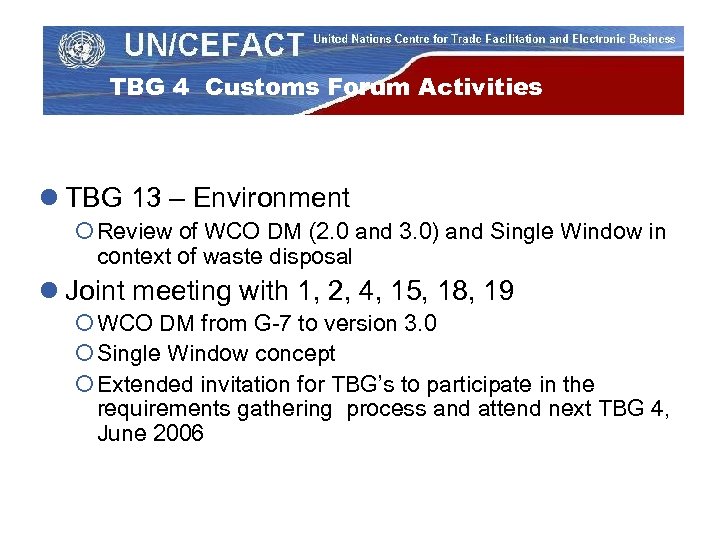 UN/CEFACT United Nations Centre for Trade Facilitation and Electronic Business

TBG 4 Customs Forum Activities

TBG 13 – Environment

Review of WCO DM (2.0 and 3.0) and Single Window in context of waste disposal

Joint meeting with 1, 2, 4, 15, 18, 19

WCO DM from G-7 to version 3.0

Single Window concept

Extended invitation for TBG's to participate in the requirements gathering process and attend next TBG 4, June 2006